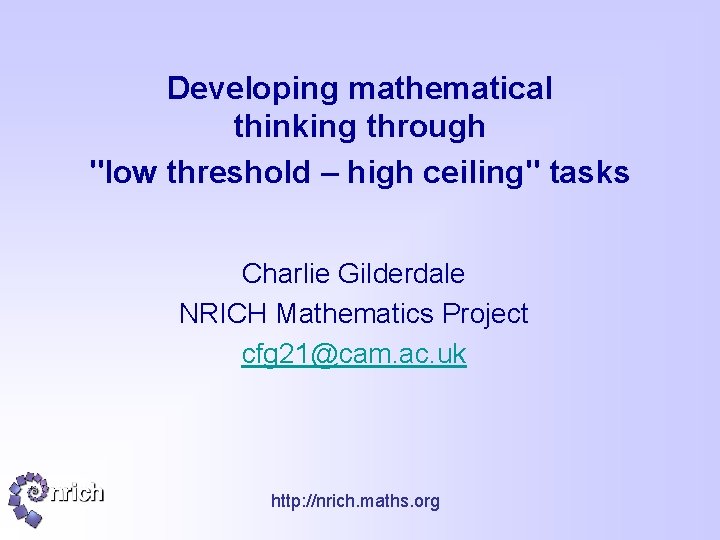 Developing mathematical thinking through "low threshold – high ceiling" tasks

Charlie Gilderdale
NRICH Mathematics Project
cfg21@cam.ac.uk

nrich

http://nrich.maths.org